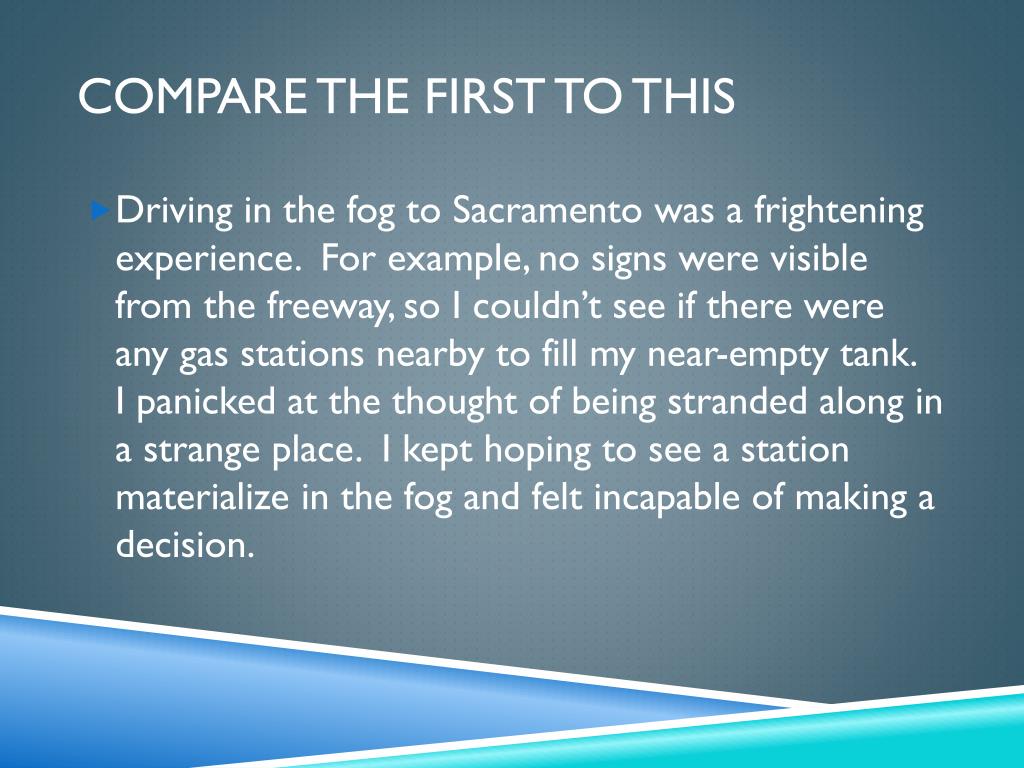 COMPARE THE FIRST TO THIS

Driving in the fog to Sacramento was a frightening experience. For example, no signs were visible from the freeway, so I couldn't see if there were any gas stations nearby to fill my near-empty tank. I panicked at the thought of being stranded along in a strange place. I kept hoping to see a station materialize in the fog and felt incapable of making a decision.